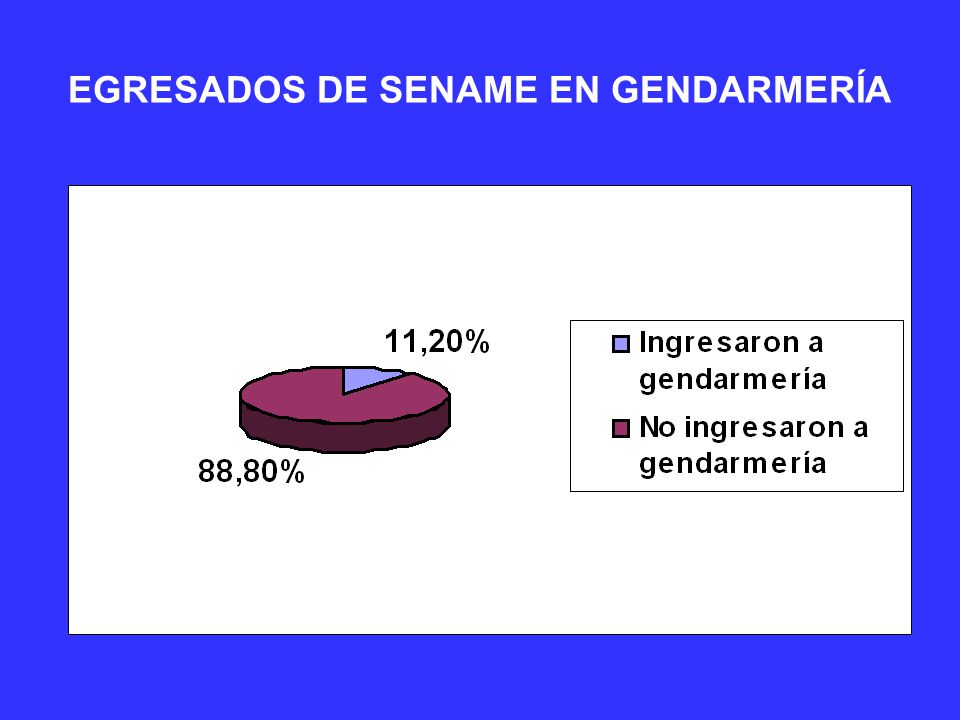 EGRESADOS DE SENAME EN GENDARMERÍA

11,20%

88,80%

Ingresaron a gendarmería

No ingresaron a gendarmería